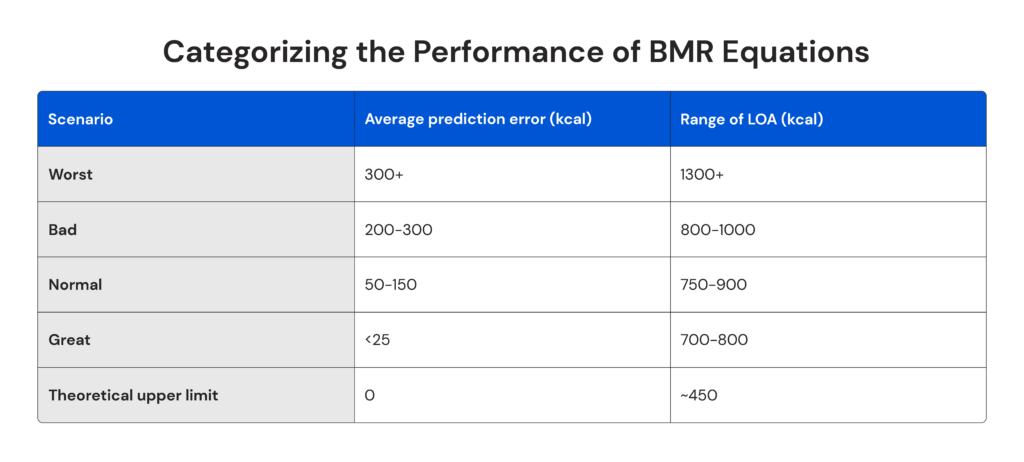 Categorizing the Performance of BMR Equations

| Scenario | Average prediction error (kcal) | Range of LOA (kcal) |
|---|---|---|
| Worst | 300+ | 1300+ |
| Bad | 200-300 | 800-1000 |
| Normal | 50-150 | 750-900 |
| Great | <25 | 700-800 |
| Theoretical upper limit | 0 | ~450 |